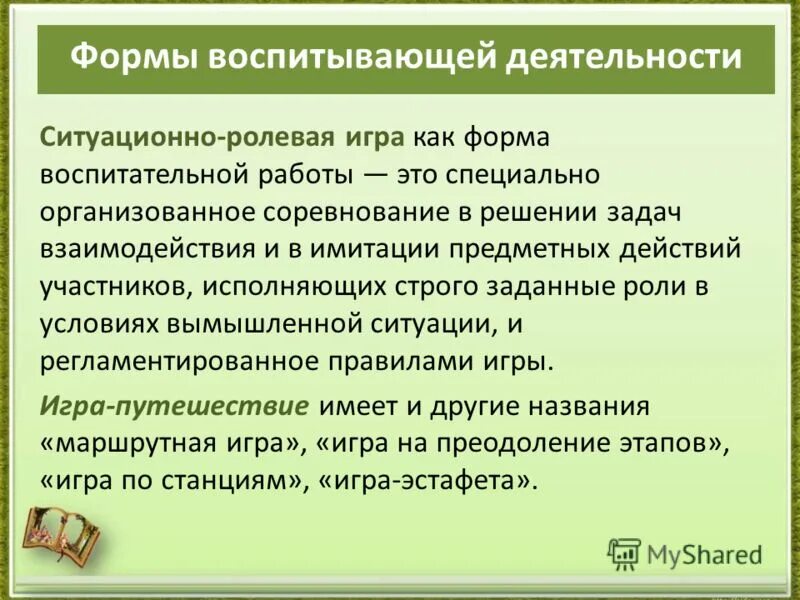 Формы воспитывающей деятельности

Ситуационно-ролевая игра как форма воспитательной работы — это специально организованное соревнование в решении задач взаимодействия и в имитации предметных действий участников, исполняющих строго заданные роли в условиях вымышленной ситуации, и регламентированное правилами игры.

Игра-путешествие имеет и другие названия «маршрутная игра», «игра на преодоление этапов», «игра по станциям», «игра-эстафета».

MyShared